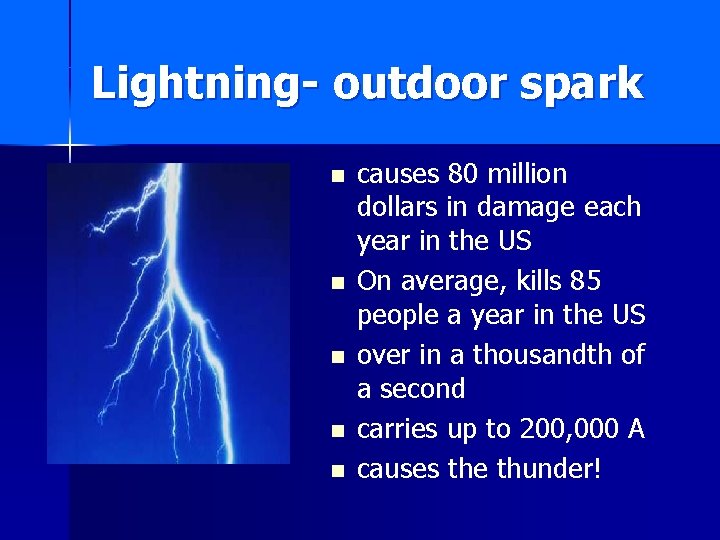 Lightning- outdoor spark

- causes 80 million dollars in damage each year in the US
- On average, kills 85 people a year in the US
- over in a thousandth of a second
- carries up to 200,000 A
- causes the thunder!